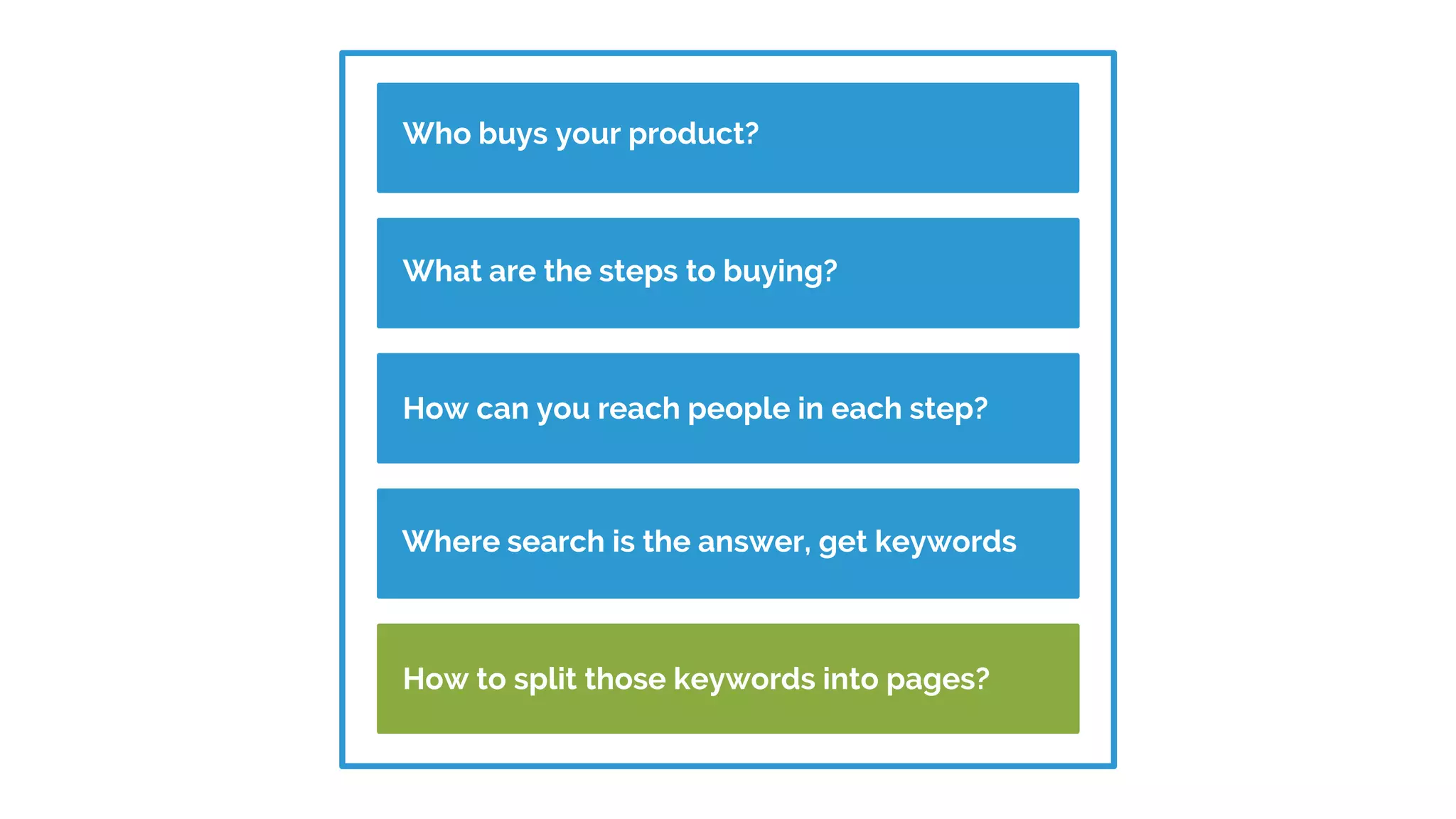 Who buys your product?

What are the steps to buying?

How can you reach people in each step?

Where search is the answer, get keywords

How to split those keywords into pages?